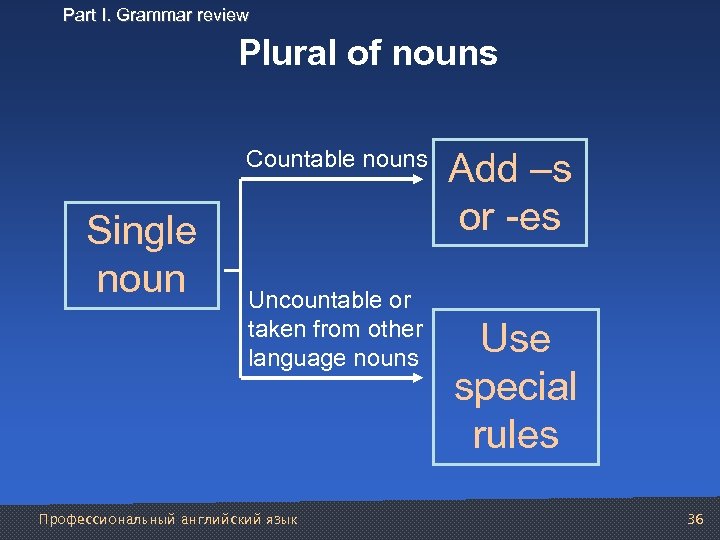 Part I. Grammar review

Plural of nouns

Single noun

Countable nouns

Add –s or -es

Uncountable or taken from other language nouns

Use special rules

Профессиональный английский язык

36